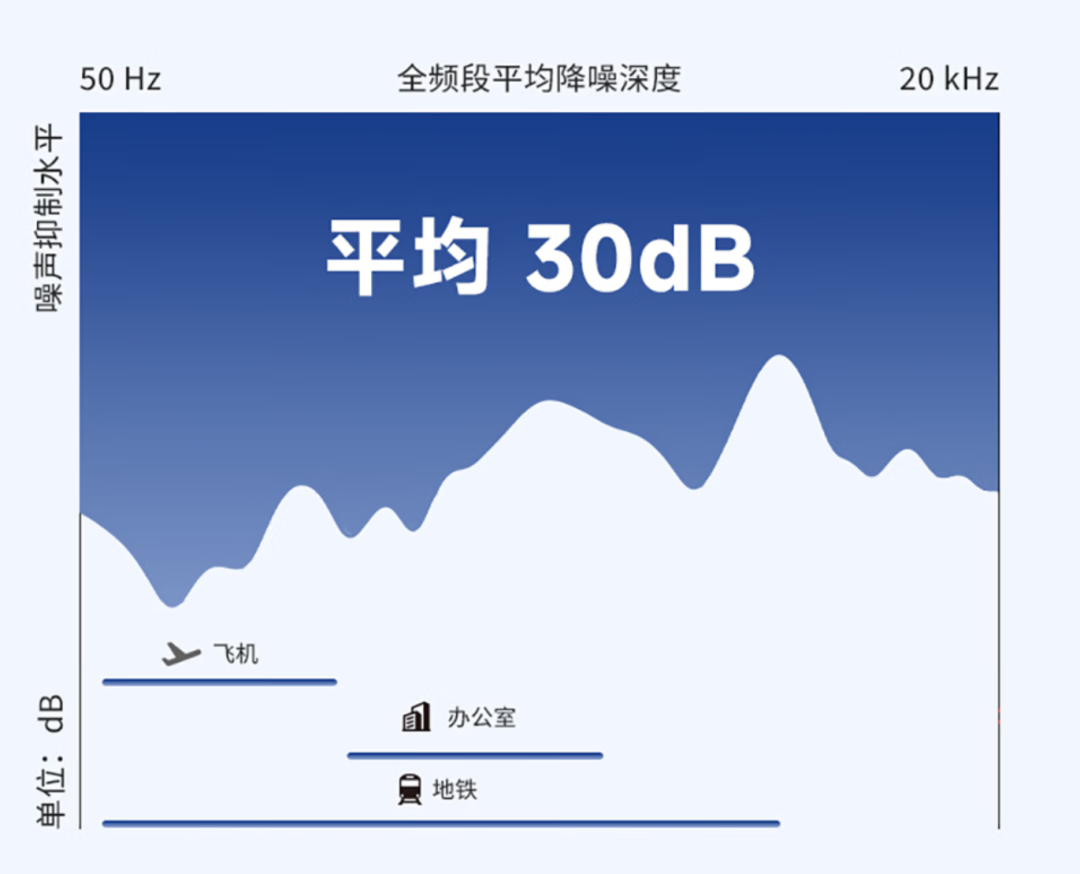 50 Hz

全频段平均降噪深度

20 kHz

噪声抑制水平

平均 30dB

飞机

办公室

地铁

单位：dB